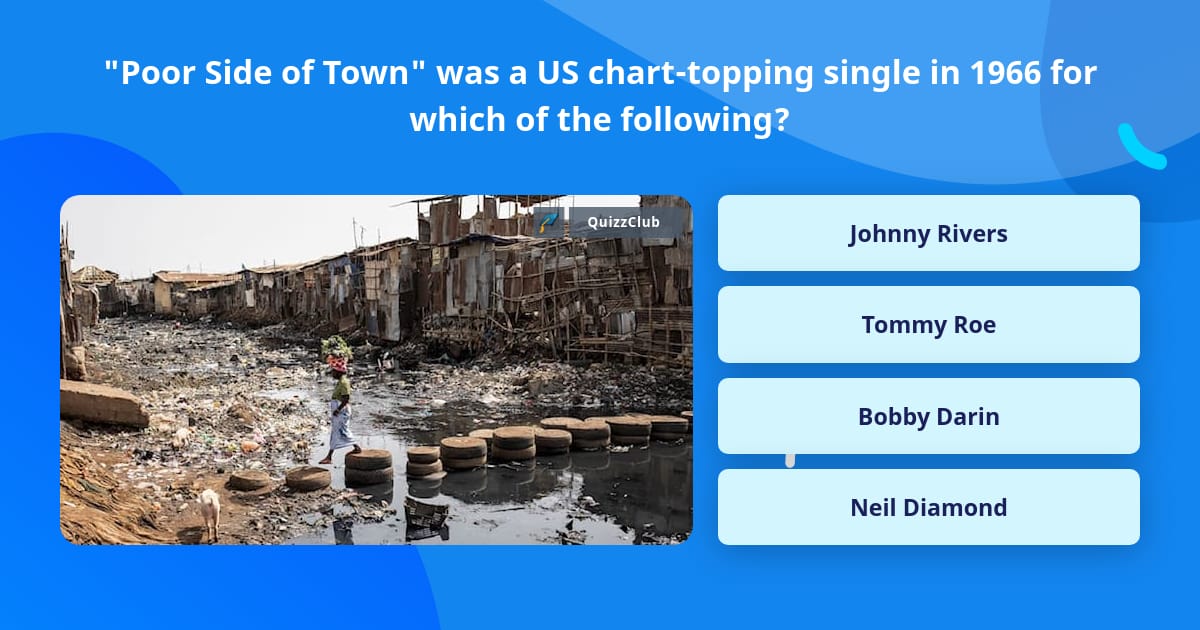 "Poor Side of Town" was a US chart-topping single in 1966 for which of the following?

QuizzClub

Johnny Rivers

Tommy Roe

Bobby Darin

Neil Diamond